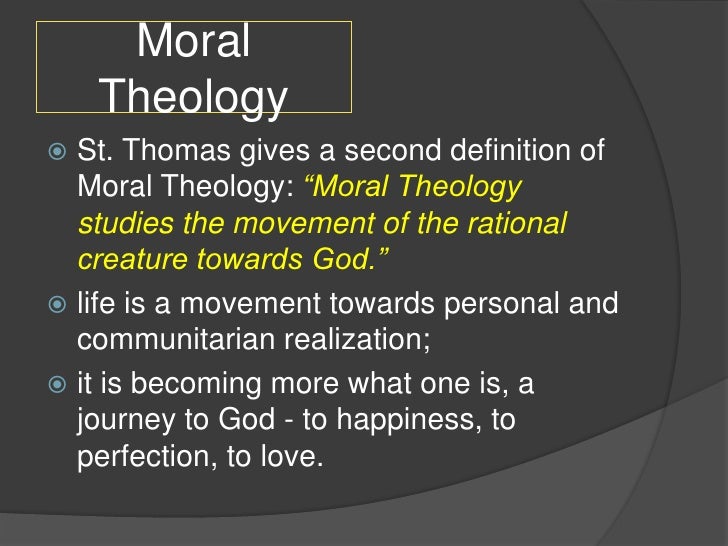 Moral Theology

St. Thomas gives a second definition of Moral Theology: “Moral Theology studies the movement of the rational creature towards God.”

life is a movement towards personal and communitarian realization;

it is becoming more what one is, a journey to God - to happiness, to perfection, to love.